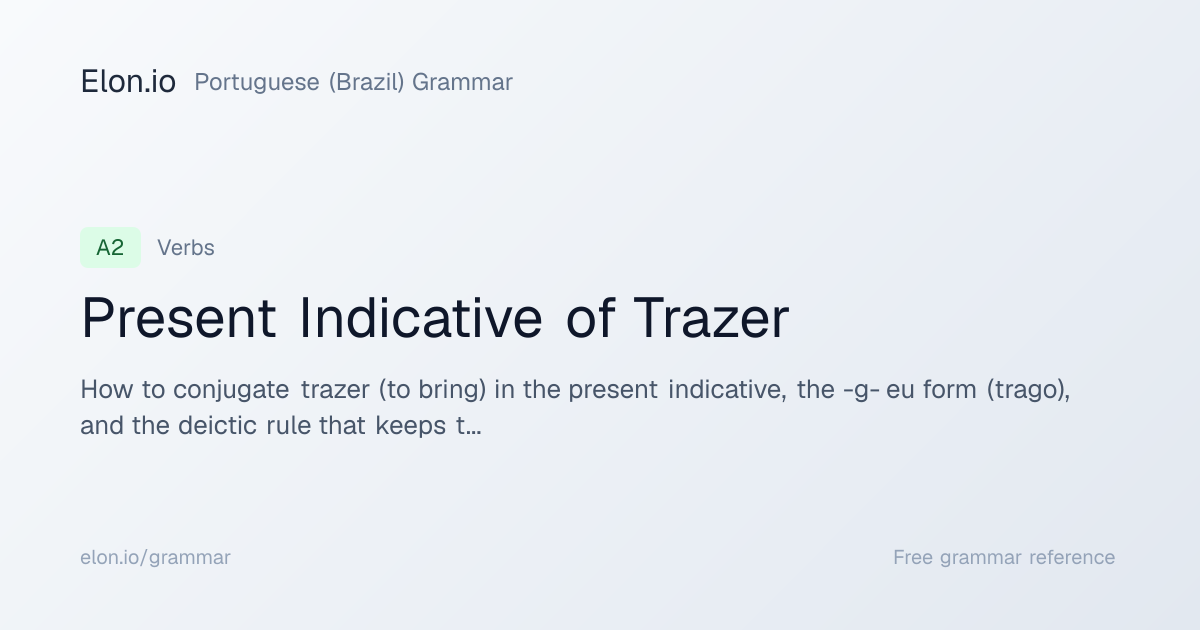 Elon.io Portuguese (Brazil) Grammar

A2 Verbs

Present Indicative of Trazer

How to conjugate trazer (to bring) in the present indicative, the -g- eu form (trago), and the deictic rule that keeps t…

elon.io/grammar

Free grammar reference